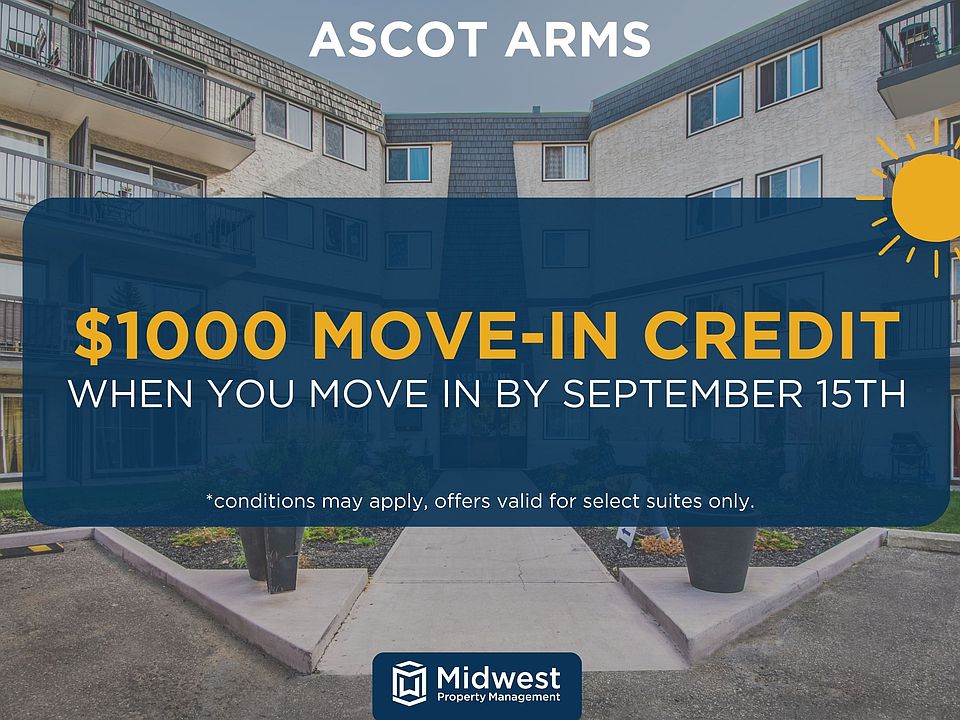 ASCOT ARMS

$1000 MOVE-IN CREDIT
WHEN YOU MOVE IN BY SEPTEMBER 15TH

*conditions may apply, offers valid for select suites only.

Midwest
Property Management